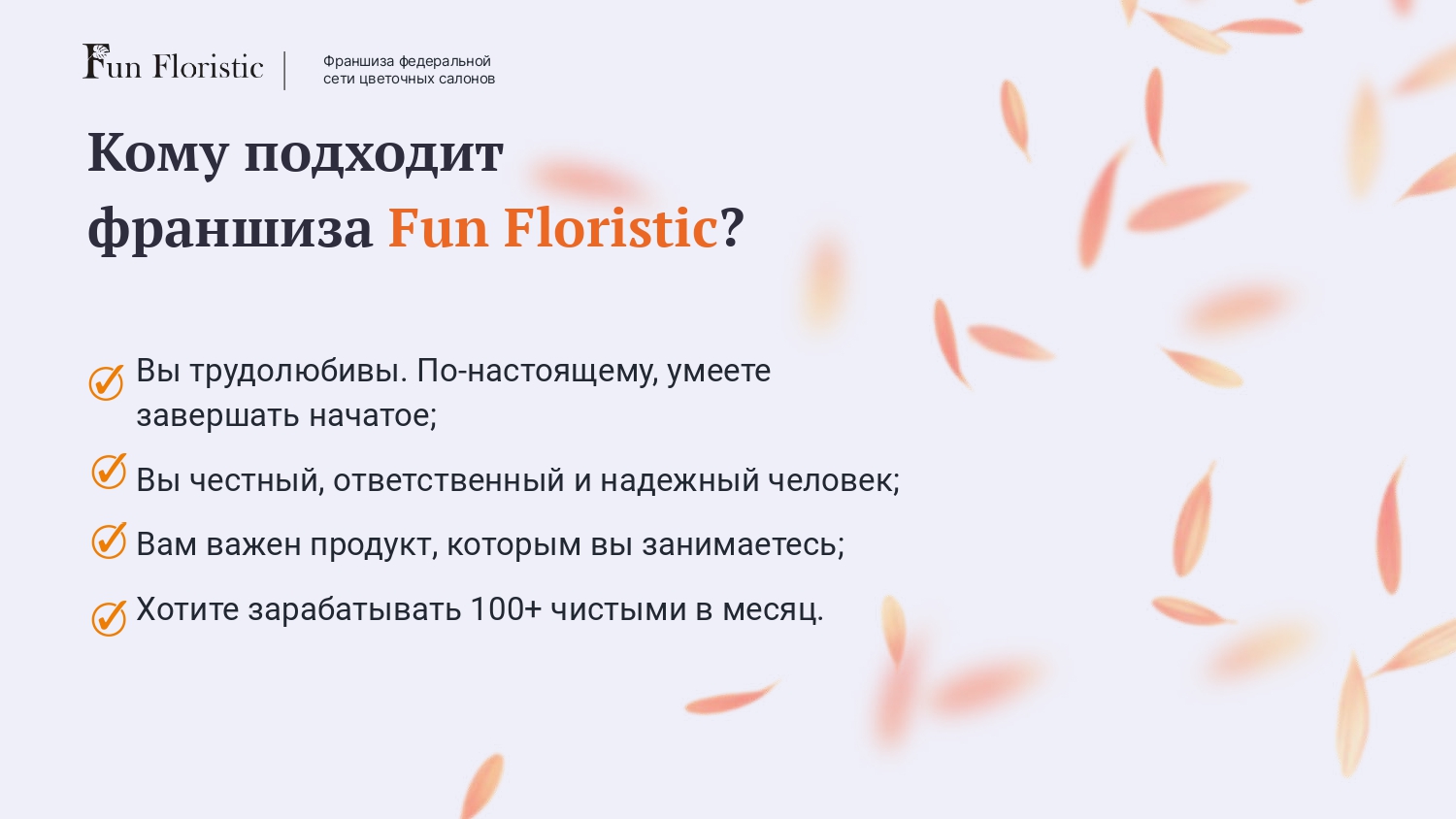 Fun Floristic

Франшиза федеральной сети цветочных салонов

Кому подходит франшиза Fun Floristic?

Вы трудолюбивы. По-настоящему, умеете завершать начатое;

Вы честный, ответственный и надежный человек;

Вам важен продукт, которым вы занимаетесь;

Хотите зарабатывать 100+ чистыми в месяц.